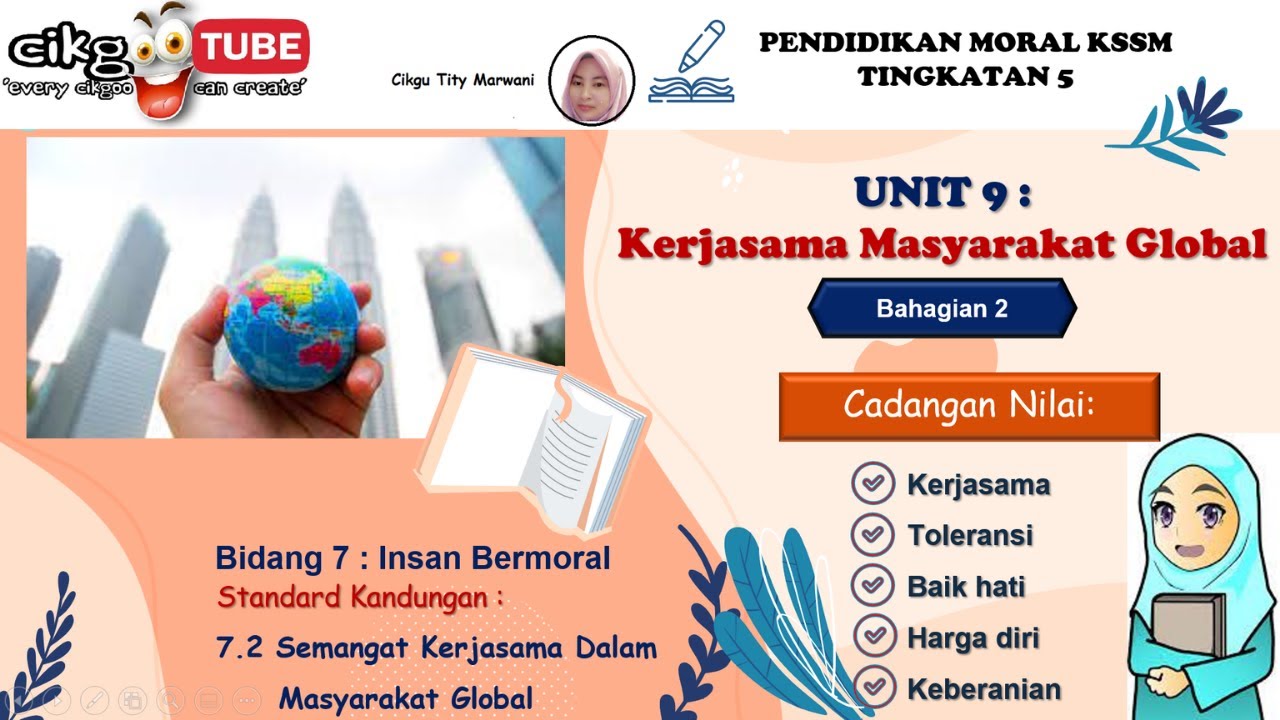 cikgoo TUBE
'every cikgoo can create'

Cikgu Tity Marwani

PENDIDIKAN MORAL KSSM
TINGKATAN 5

UNIT 9 :
Kerjasama Masyarakat Global

Bahagian 2

Cadangan Nilai:

Kerjasama
Toleransi
Baik hati
Harga diri
Keberanian

Bidang 7 : Insan Bermoral
Standard Kandungan :
7.2 Semangat Kerjasama Dalam Masyarakat Global